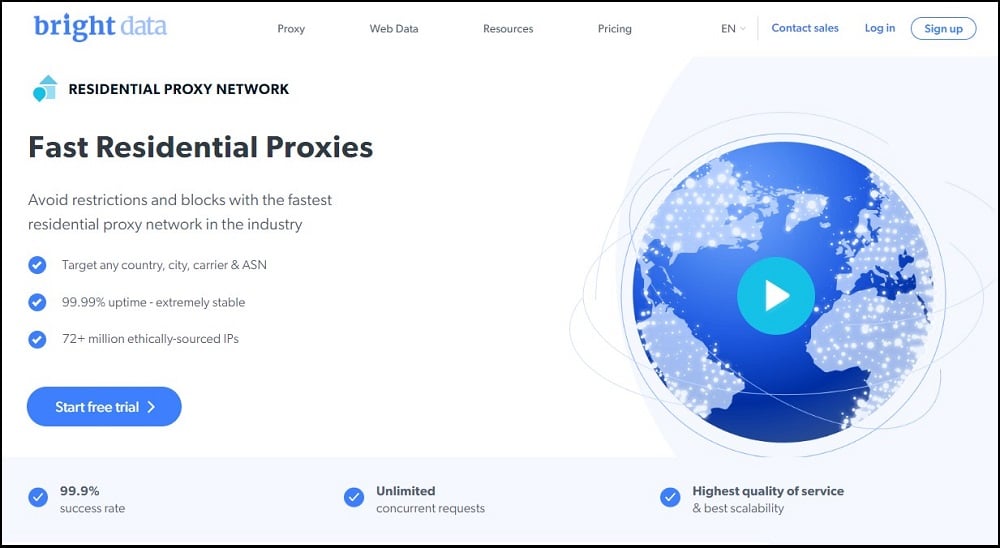 bright data

Proxy Web Data Resources Pricing EN Contact sales Log in Sign up

RESIDENTIAL PROXY NETWORK

Fast Residential Proxies

Avoid restrictions and blocks with the fastest residential proxy network in the industry

Target any country, city, carrier & ASN

99.99% uptime - extremely stable

72+ million ethically-sourced IPs

Start free trial

99.9% success rate

Unlimited concurrent requests

Highest quality of service & best scalability